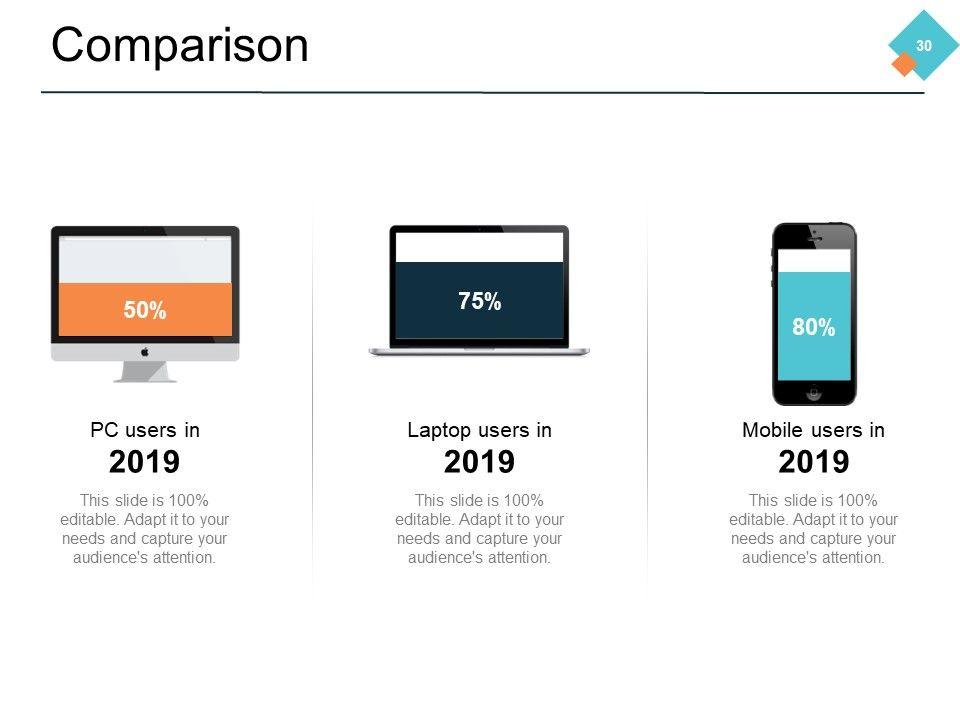 Comparison

30

50%

PC users in
2019

This slide is 100% editable. Adapt it to your needs and capture your audience's attention.

75%

Laptop users in
2019

This slide is 100% editable. Adapt it to your needs and capture your audience's attention.

80%

Mobile users in
2019

This slide is 100% editable. Adapt it to your needs and capture your audience's attention.